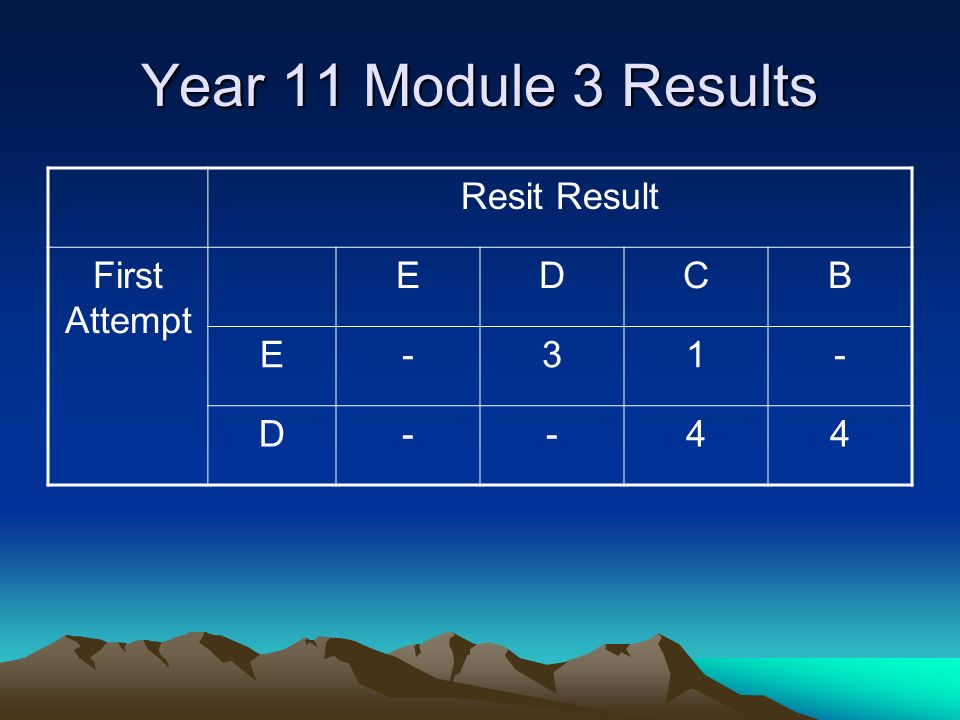 Year 11 Module 3 Results

| | Resit Result | | | | |
|---|---|---|---|---|---|
| First Attempt | | E | D | C | B |
| | E | - | 3 | 1 | - |
| | D | - | - | 4 | 4 |